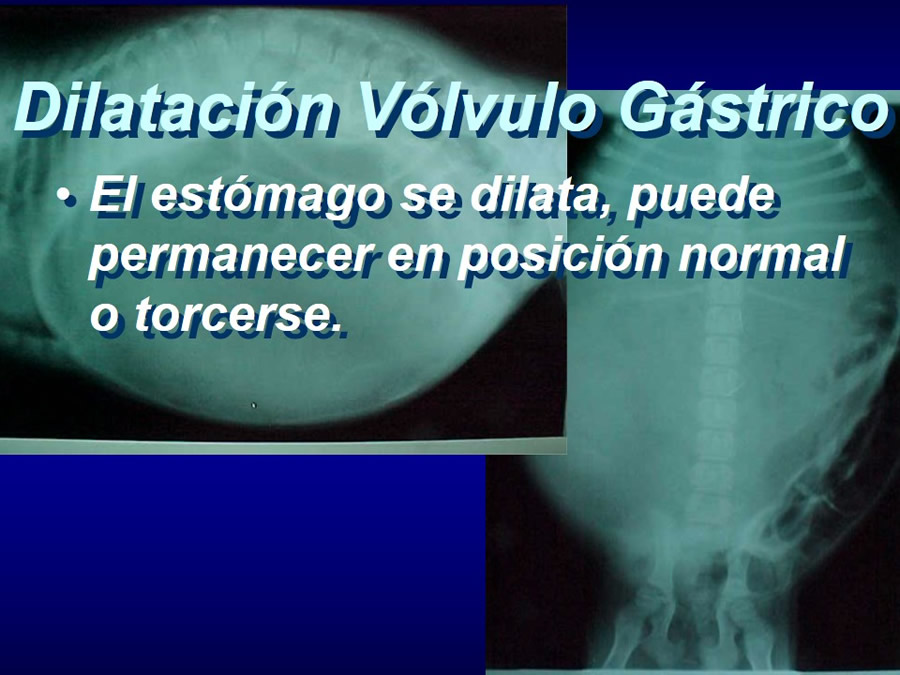 Dilatación Vólvulo Gástrico

• El estómago se dilata, puede permanecer en posición normal o torcerse.